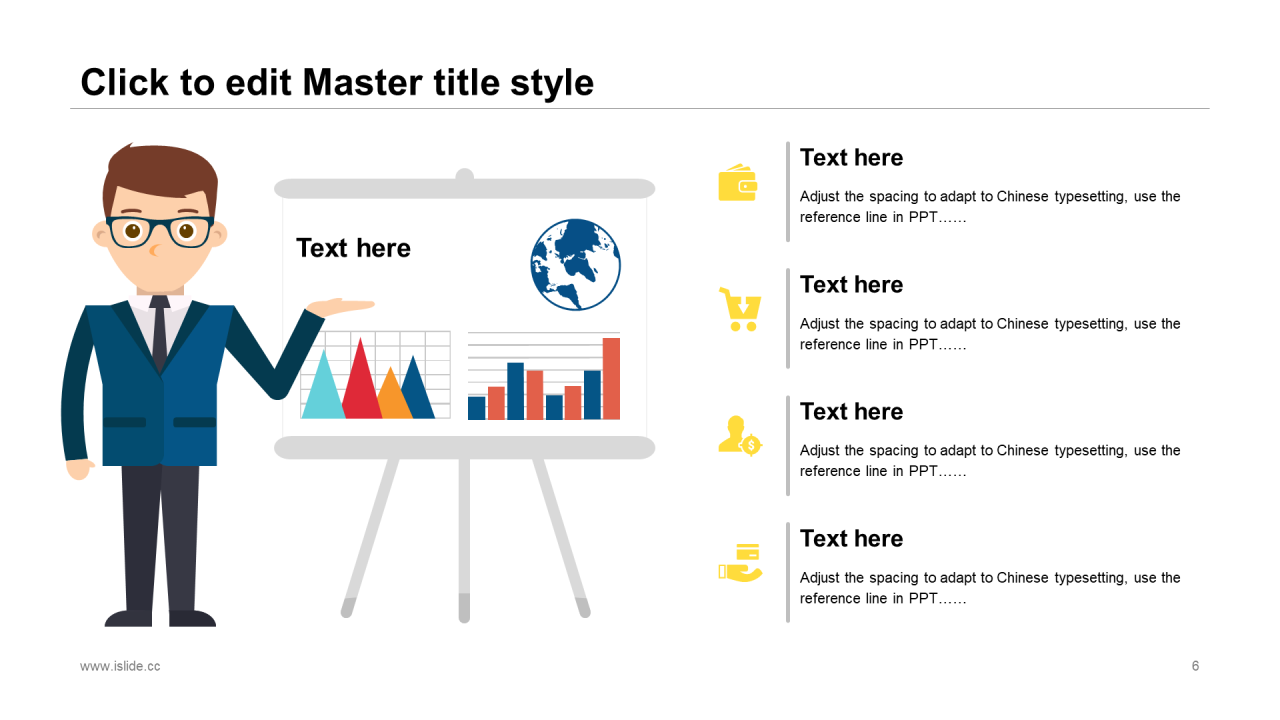 Click to edit Master title style

Text here

Text here

Adjust the spacing to adapt to Chinese typesetting, use the reference line in PPT……

Text here

Adjust the spacing to adapt to Chinese typesetting, use the reference line in PPT……

Text here

Adjust the spacing to adapt to Chinese typesetting, use the reference line in PPT……

Text here

Adjust the spacing to adapt to Chinese typesetting, use the reference line in PPT……

www.islide.cc

6